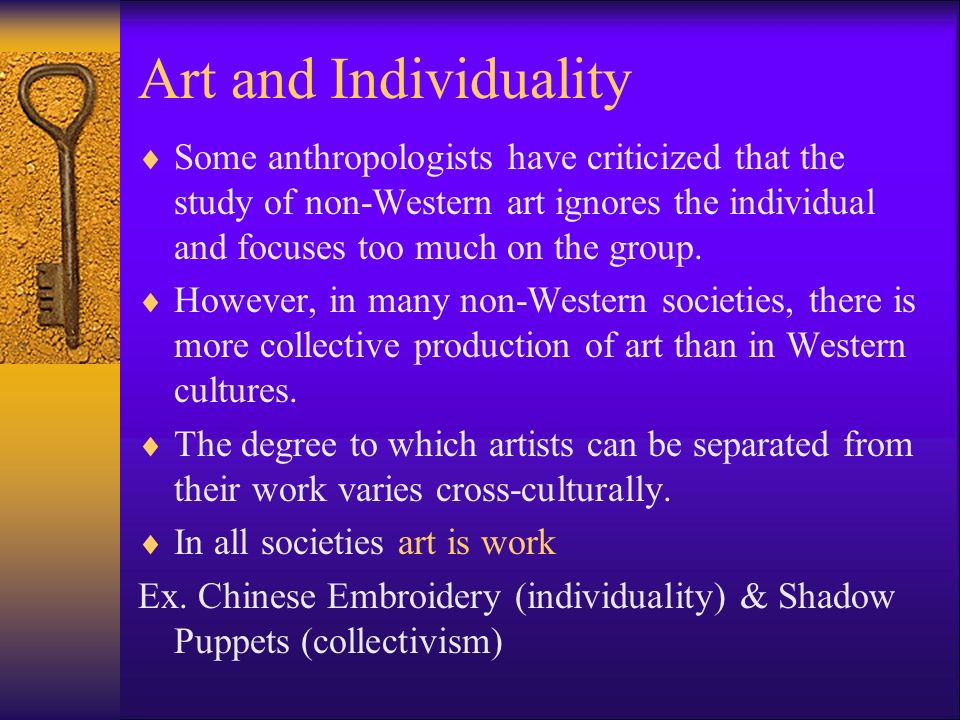 Art and Individuality

♦ Some anthropologists have criticized that the study of non-Western art ignores the individual and focuses too much on the group.

♦ However, in many non-Western societies, there is more collective production of art than in Western cultures.

♦ The degree to which artists can be separated from their work varies cross-culturally.

♦ In all societies art is work

Ex. Chinese Embroidery (individuality) & Shadow Puppets (collectivism)